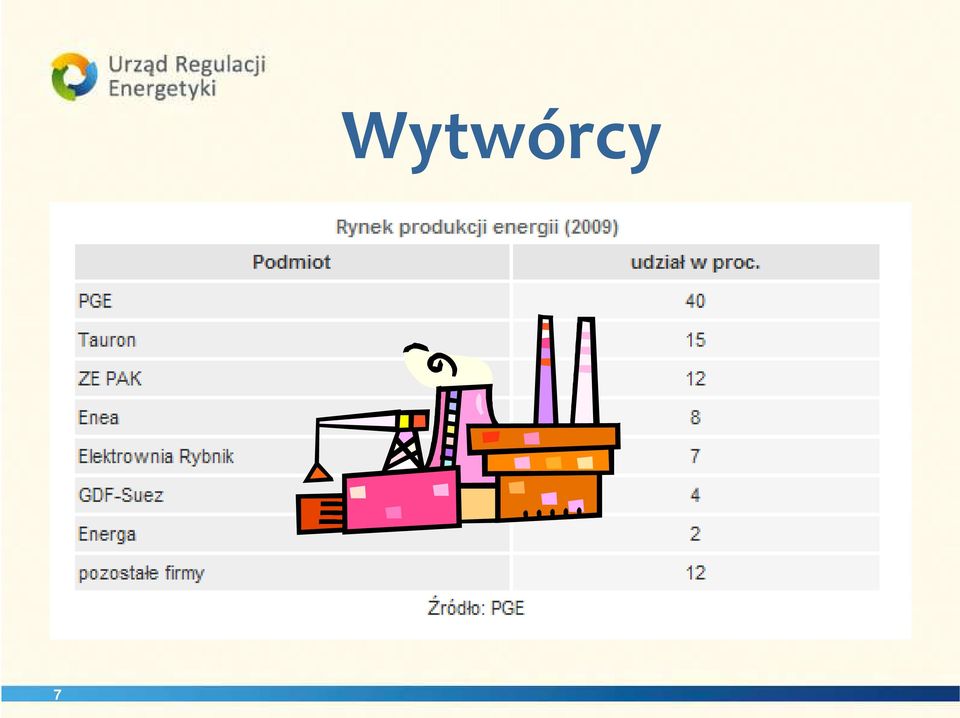 Urząd Regulacji Energetyki

Wytwórcy

Rynek produkcji energii (2009)

| Podmiot | udział w proc. |
|---|---|
| PGE | 40 |
| Tauron | 15 |
| ZE PAK | 12 |
| Enea | 8 |
| Elektrownia Rybnik | 7 |
| GDF-Suez | 4 |
| Energa | 2 |
| pozostałe firmy | 12 |

Źródło: PGE

7